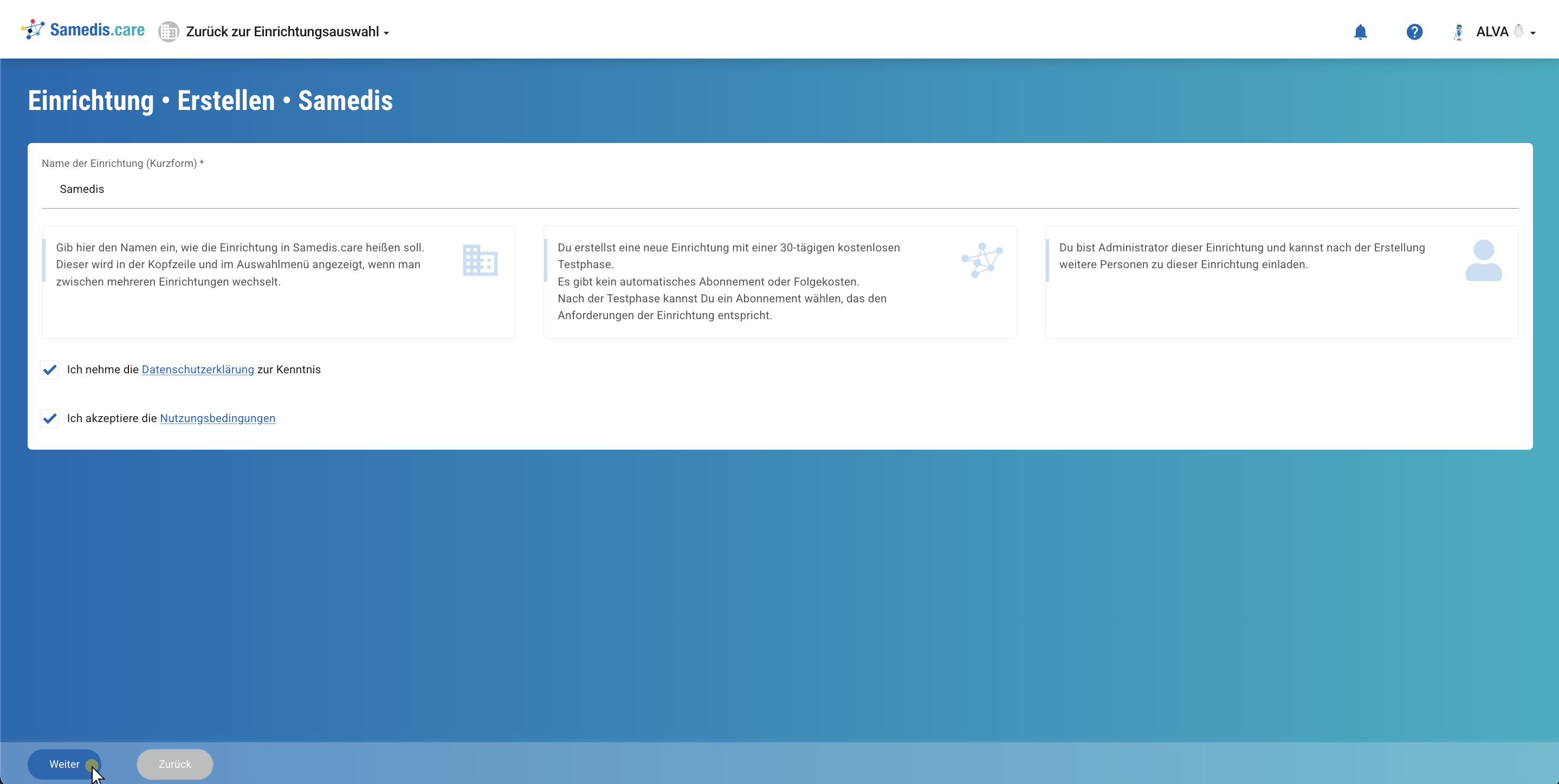 Samedis.care Zurück zur Einrichtungsauswahl

ALVA

Einrichtung • Erstellen • Samedis

Name der Einrichtung (Kurzform) *

Samedis

Gib hier den Namen ein, wie die Einrichtung in Samedis.care heißen soll. Dieser wird in der Kopfzeile und im Auswahlmenü angezeigt, wenn man zwischen mehreren Einrichtungen wechselt.

Du erstellst eine neue Einrichtung mit einer 30-tägigen kostenlosen Testphase.
Es gibt kein automatisches Abonnement oder Folgekosten.
Nach der Testphase kannst Du ein Abonnement wählen, das den Anforderungen der Einrichtung entspricht.

Du bist Administrator dieser Einrichtung und kannst nach der Erstellung weitere Personen zu dieser Einrichtung einladen.

Ich nehme die Datenschutzerklärung zur Kenntnis

Ich akzeptiere die Nutzungsbedingungen

Weiter

Zurück